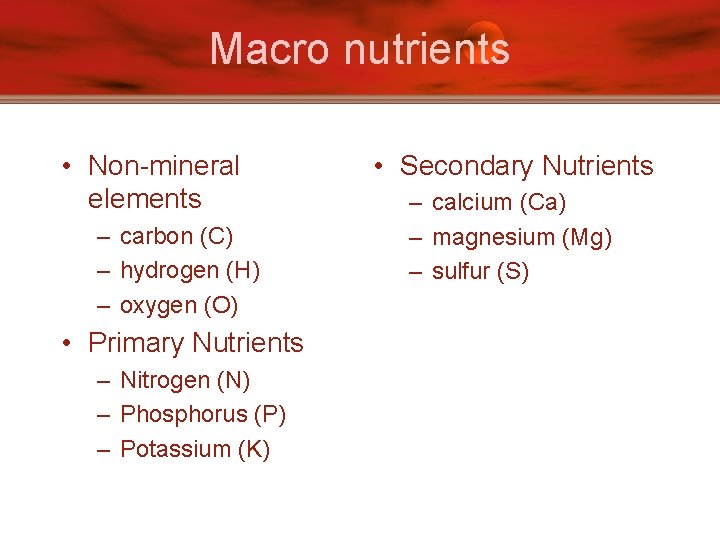 Macro nutrients

• Non-mineral elements
– carbon (C)
– hydrogen (H)
– oxygen (O)
• Primary Nutrients
– Nitrogen (N)
– Phosphorus (P)
– Potassium (K)

• Secondary Nutrients
– calcium (Ca)
– magnesium (Mg)
– sulfur (S)